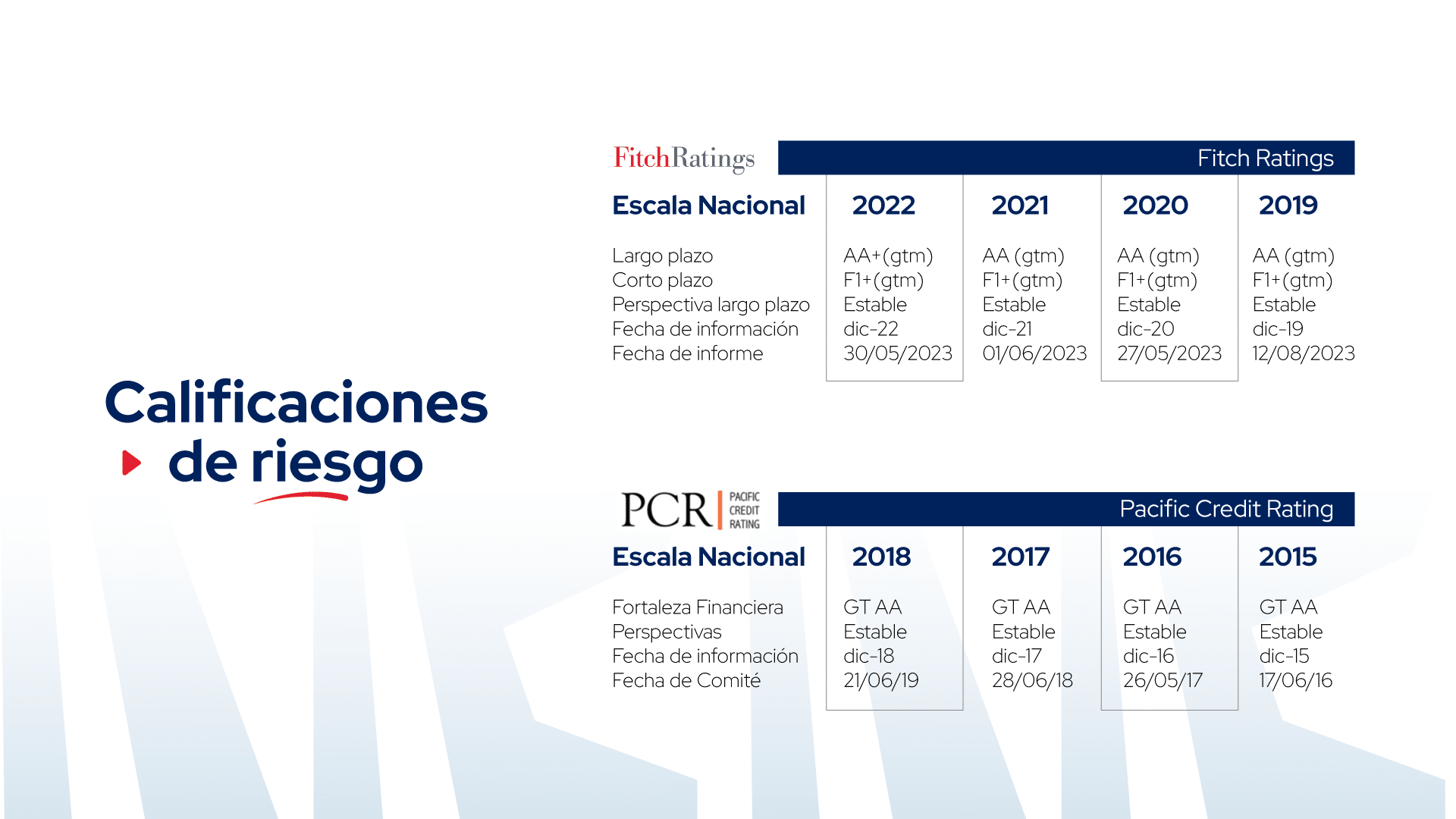 Calificaciones de riesgo

FitchRatings

Fitch Ratings

| Escala Nacional | 2022 | 2021 | 2020 | 2019 |
|---|---|---|---|---|
| Largo plazo | AA+(gtm) | AA (gtm) | AA (gtm) | AA (gtm) |
| Corto plazo | F1+(gtm) | F1+(gtm) | F1+(gtm) | F1+(gtm) |
| Perspectiva largo plazo | Estable | Estable | Estable | Estable |
| Fecha de información | dic-22 | dic-21 | dic-20 | dic-19 |
| Fecha de informe | 30/05/2023 | 01/06/2023 | 27/05/2023 | 12/08/2023 |

PCR PACIFIC CREDIT RATING

Pacific Credit Rating

| Escala Nacional | 2018 | 2017 | 2016 | 2015 |
|---|---|---|---|---|
| Fortaleza Financiera | GT AA | GT AA | GT AA | GT AA |
| Perspectivas | Estable | Estable | Estable | Estable |
| Fecha de información | dic-18 | dic-17 | dic-16 | dic-15 |
| Fecha de Comité | 21/06/19 | 28/06/18 | 26/05/17 | 17/06/16 |